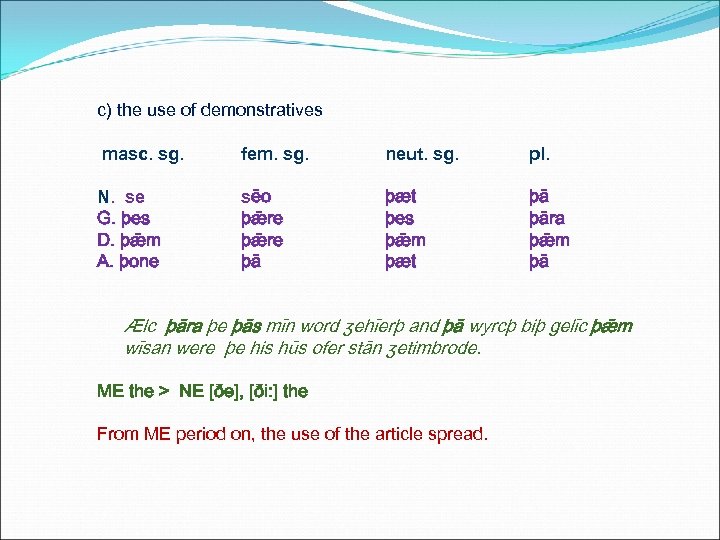 c) the use of demonstratives

| masc. sg. | fem. sg. | neut. sg. | pl. |
|---|---|---|---|
| N. se | sēo | þæt | þā |
| G. þes | þǣre | þes | þāra |
| D. þǣm | þǣre | þǣm | þǣm |
| A. þone | þā | þæt | þā |

Ælc þāra þe þās mīn word ʒehīerþ and þā wyrcþ biþ gelīc þǣm wīsan were þe his hūs ofer stān ʒetimbrode.

ME the > NE [ðe], [ði:] the

From ME period on, the use of the article spread.